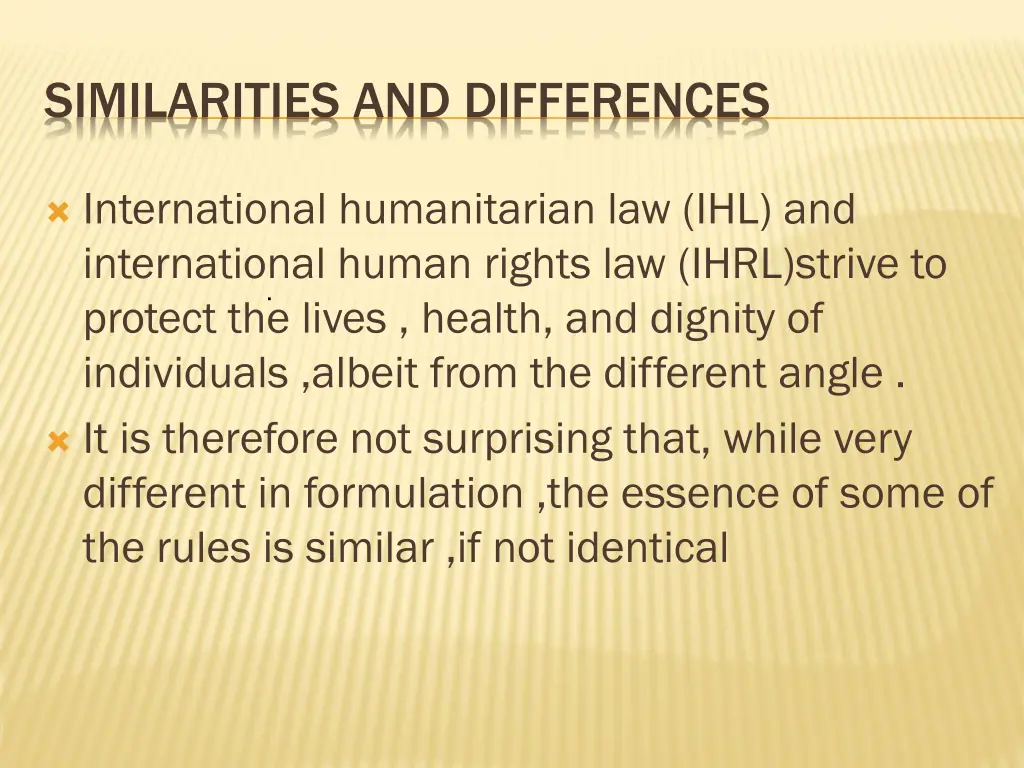 SIMILARITIES AND DIFFERENCES

International humanitarian law (IHL) and international human rights law (IHRL)strive to protect the lives , health, and dignity of individuals ,albeit from the different angle .

It is therefore not surprising that, while very different in formulation ,the essence of some of the rules is similar ,if not identical